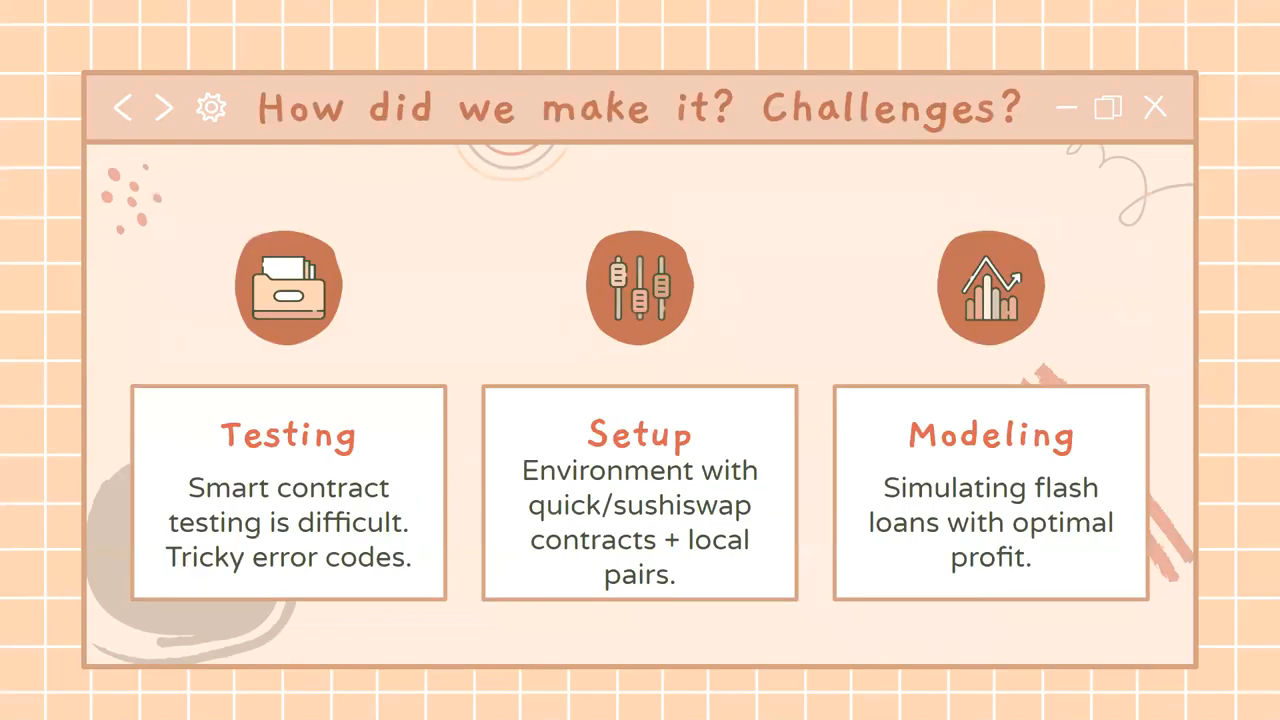 How did we make it? Challenges?

Testing
Smart contract testing is difficult. Tricky error codes.

Setup
Environment with quick/sushiswap contracts + local pairs.

Modeling
Simulating flash loans with optimal profit.